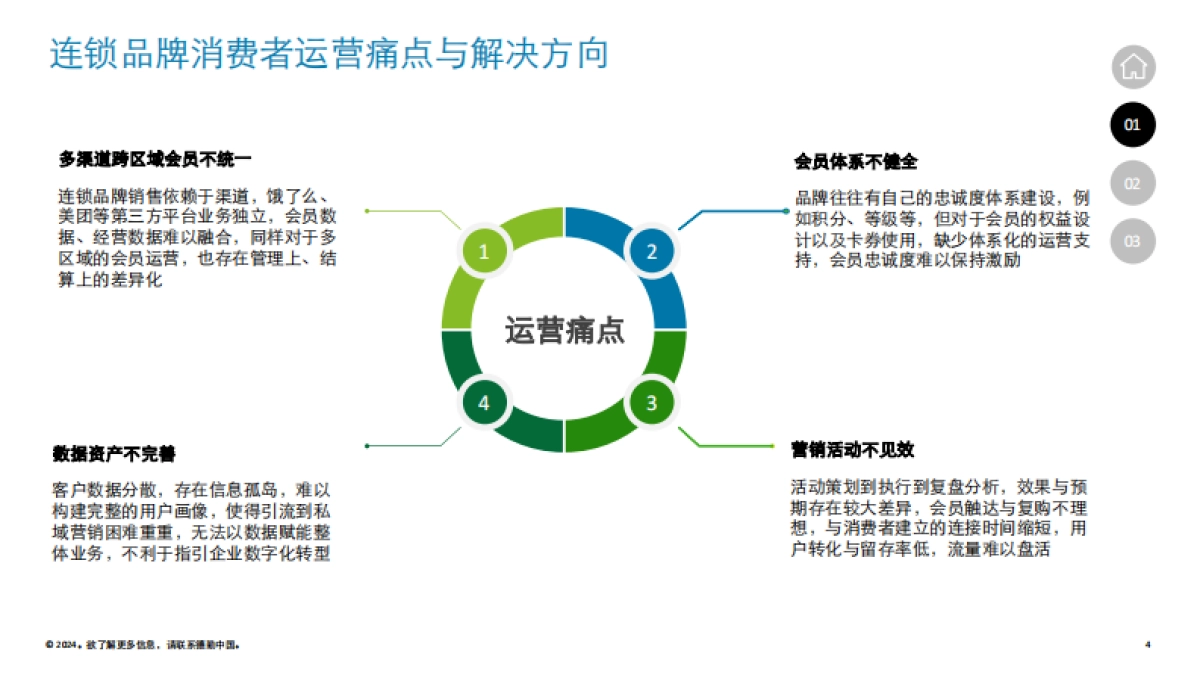 连锁品牌消费者运营痛点与解决方向

01

02

03

多渠道跨区域会员不统一

连锁品牌销售依赖于渠道，饿了么、美团等第三方平台业务独立，会员数据、经营数据难以融合，同样对于多区域的会员运营，也存在管理上、结算上的差异化

会员体系不健全

品牌往往有自己的忠诚度体系建设，例如积分、等级等，但对于会员的权益设计以及卡券使用，缺少体系化的运营支持，会员忠诚度难以保持激励

1

2

运营痛点

4

3

数据资产不完善

客户数据分散，存在信息孤岛，难以构建完整的用户画像，使得引流到私域营销困难重重，无法以数据赋能整体业务，不利于指引企业数字化转型

营销活动不见效

活动策划到执行到复盘分析，效果与预期存在较大差异，会员触达与复购不理想，与消费者建立的连接时间缩短，用户转化与留存率低，流量难以盘活

© 2024。欲了解更多信息，请联系德勤中国。

4